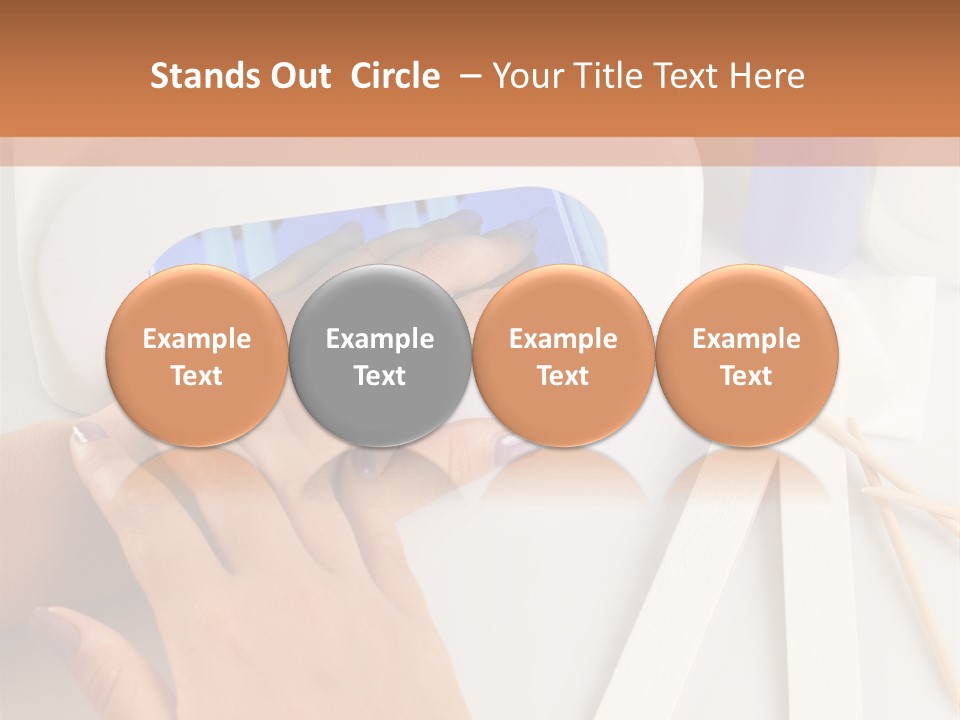 Stands Out Circle – Your Title Text Here

Example Text

Example Text

Example Text

Example Text